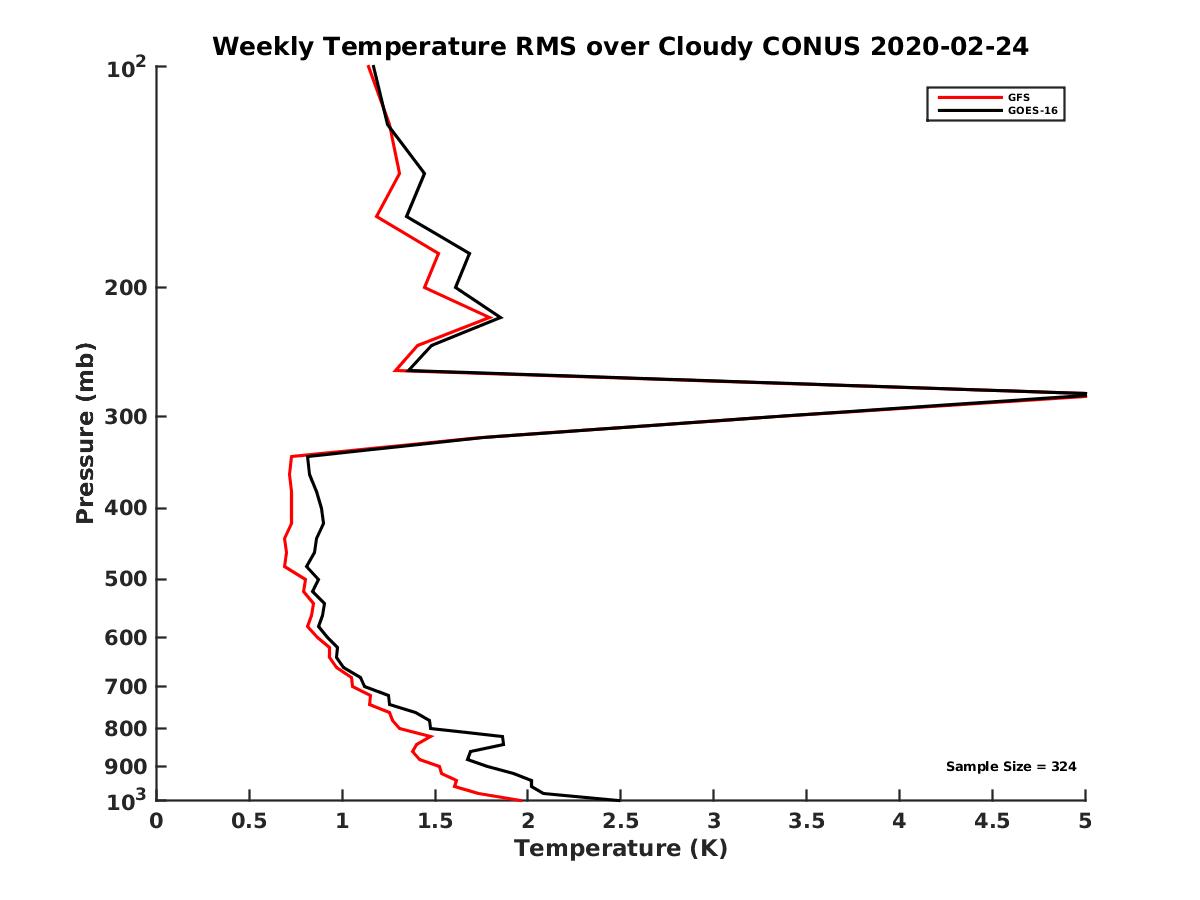 Weekly Temperature RMS over Cloudy CONUS 2020-02-24

GFS
GOES-16

Pressure (mb)

$10^2$
200
300
400
500
600
700
800
900
$10^3$

Sample Size = 324

0
0.5
1
1.5
2
2.5
3
3.5
4
4.5
5

Temperature (K)